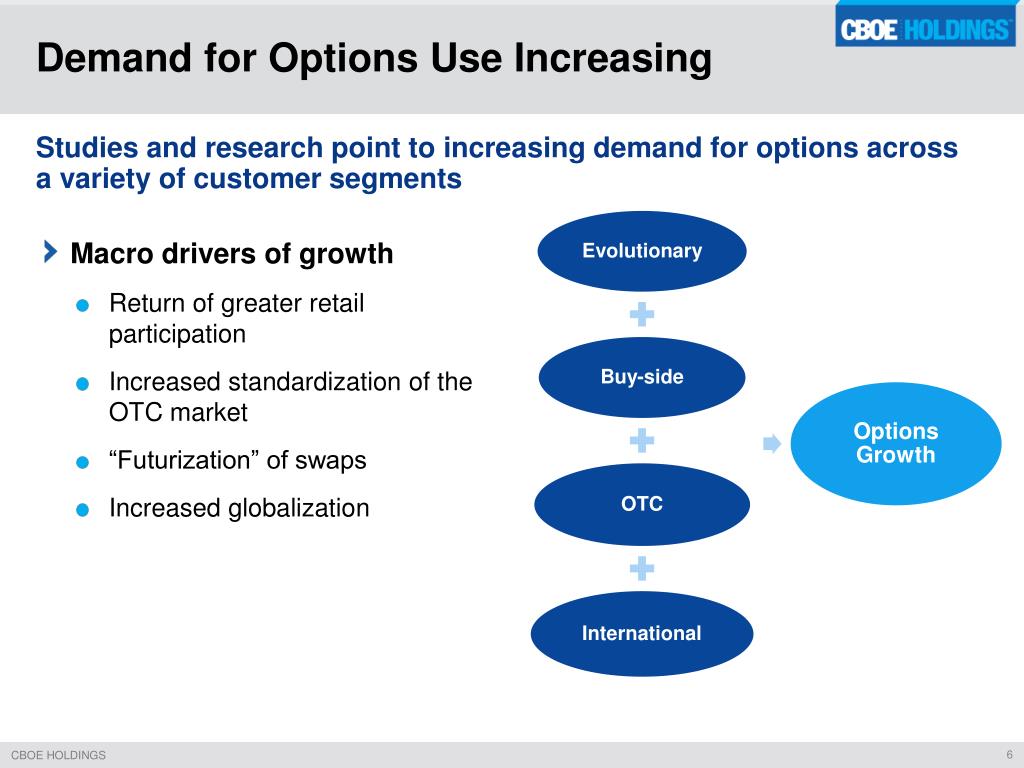 CBOE HOLDINGS

Demand for Options Use Increasing

Studies and research point to increasing demand for options across a variety of customer segments

Macro drivers of growth

Return of greater retail participation

Increased standardization of the OTC market

“Futurization” of swaps

Increased globalization

Evolutionary

Buy-side

OTC

International

Options Growth

CBOE HOLDINGS

6